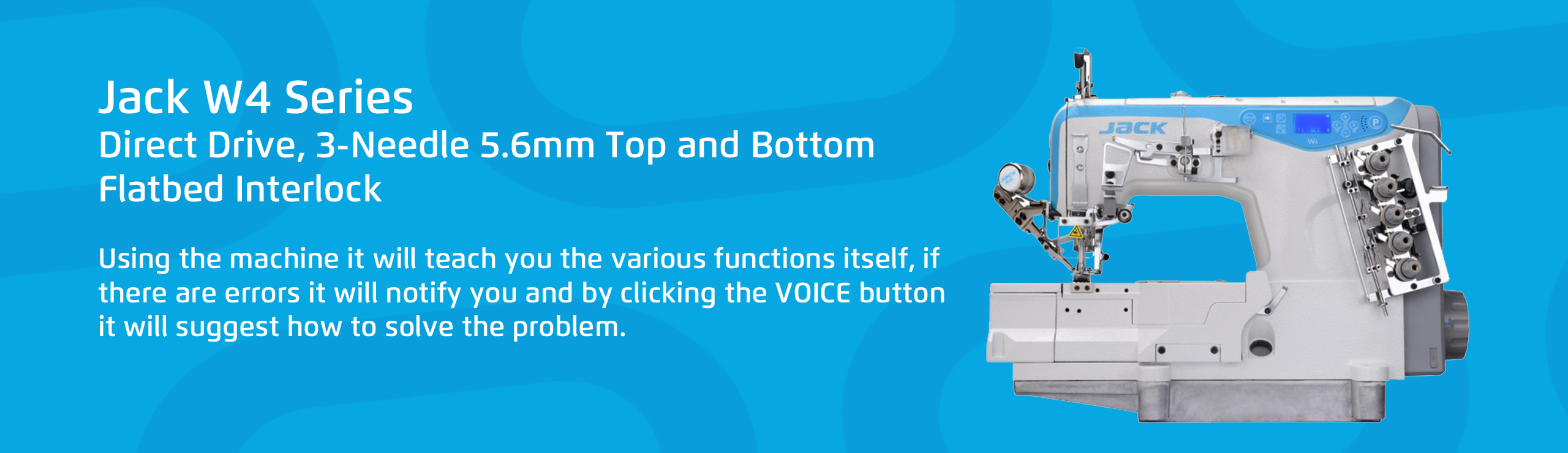 Jack W4 Series
Direct Drive, 3-Needle 5.6mm Top and Bottom Flatbed Interlock

Using the machine it will teach you the various functions itself, if there are errors it will notify you and by clicking the VOICE button it will suggest how to solve the problem.

JACK

W4